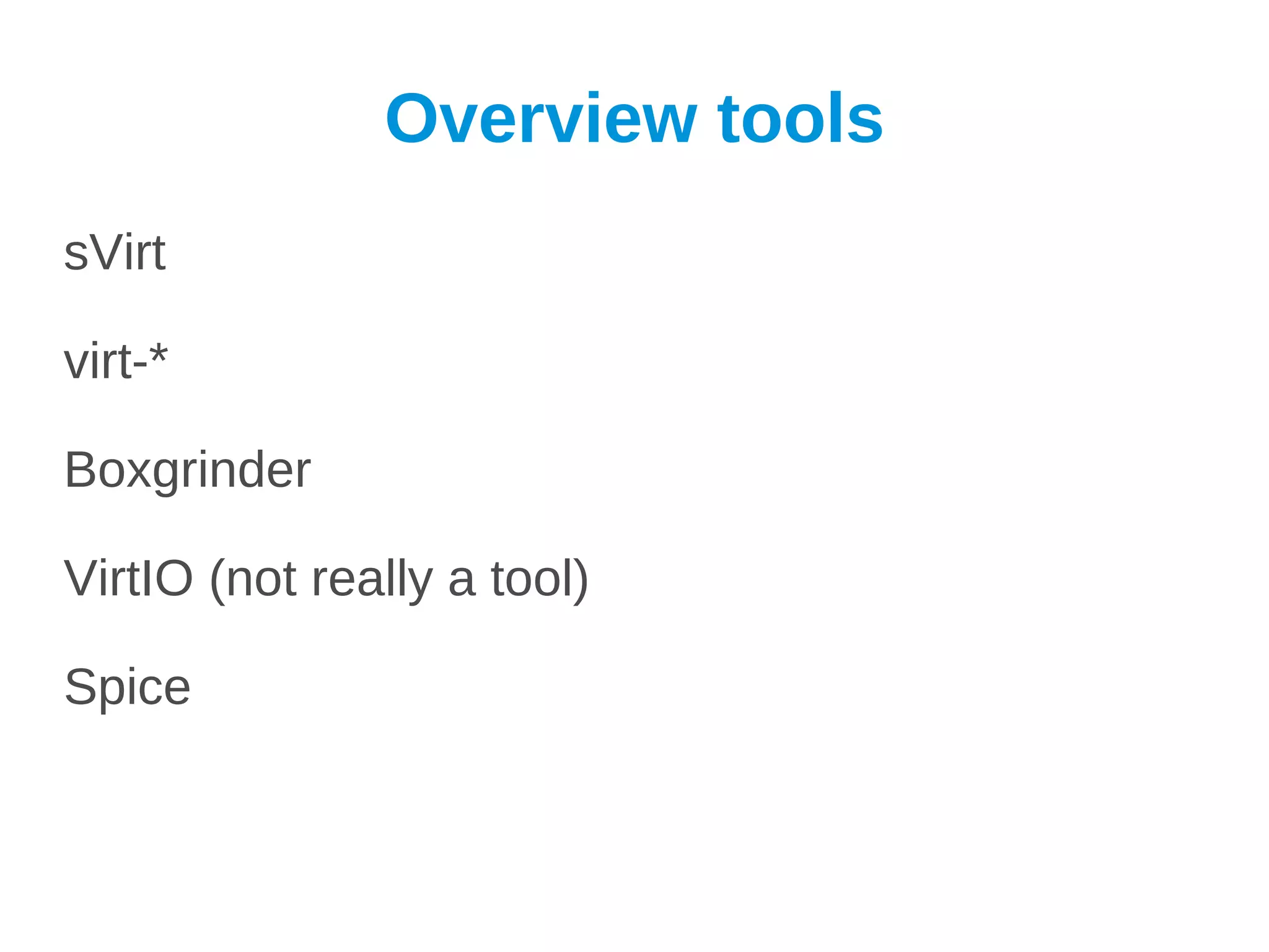 Overview tools

sVirt

virt-*

Boxgrinder

VirtIO (not really a tool)

Spice